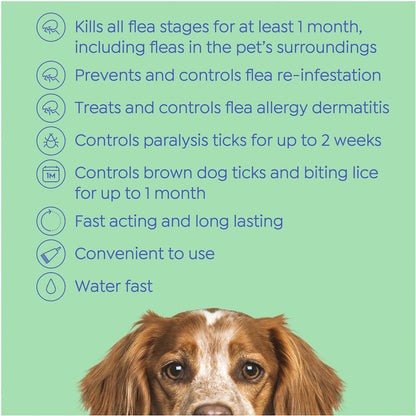 Kills all flea stages for at least 1 month, including fleas in the pet's surroundings

Prevents and controls flea re-infestation

Treats and controls flea allergy dermatitis

Controls paralysis ticks for up to 2 weeks

1M

Controls brown dog ticks and biting lice for up to 1 month

Fast acting and long lasting

Convenient to use

Water fast